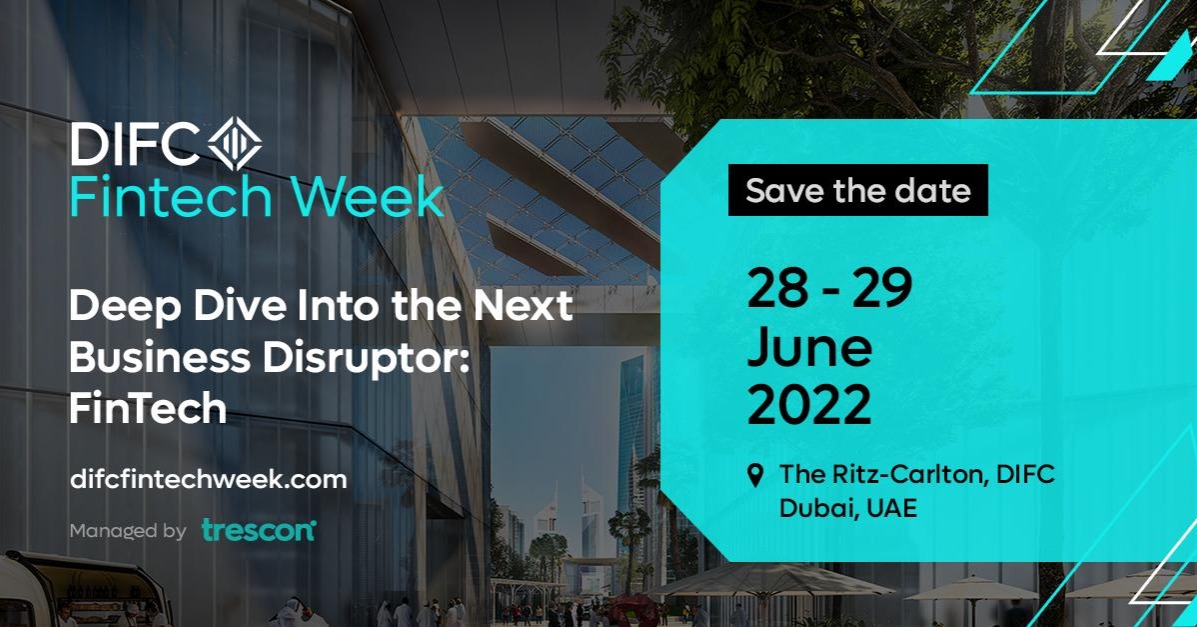 DIFC
Fintech Week

Deep Dive Into the Next Business Disruptor: FinTech

difcfintechweek.com

Managed by trescon

Save the date

28 - 29
June
2022

The Ritz-Carlton, DIFC
Dubai, UAE